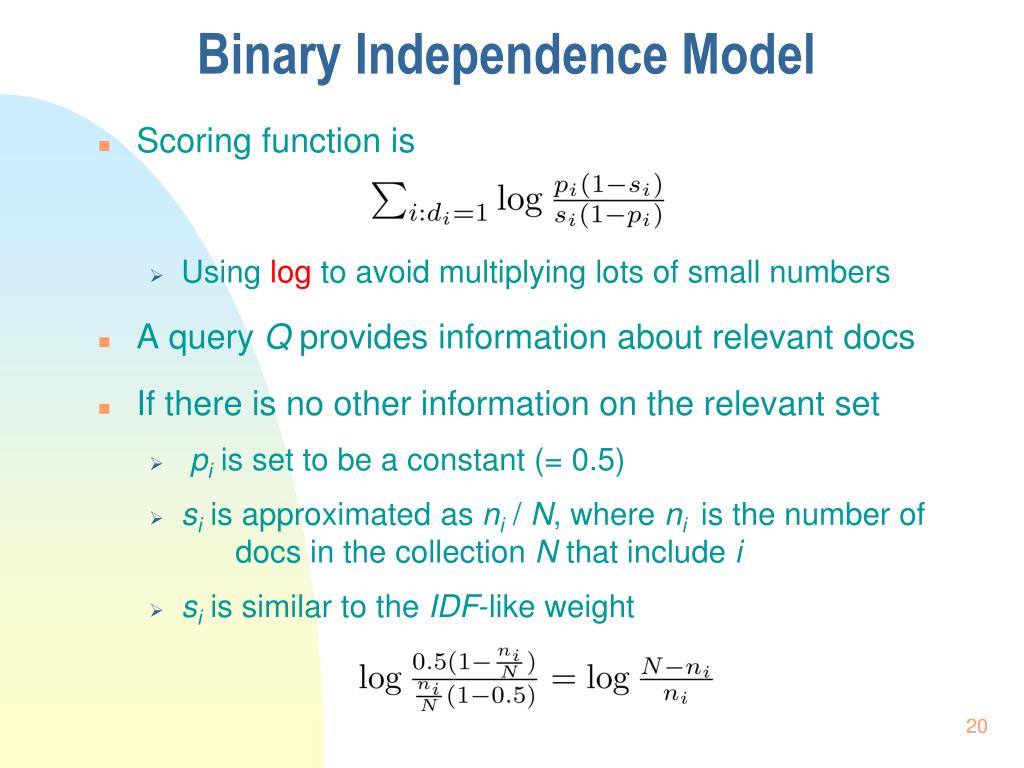 Binary Independence Model

Scoring function is

$\sum_{i:d_i=1} \log \frac{p_i(1-s_i)}{s_i(1-p_i)}$

Using log to avoid multiplying lots of small numbers

A query $Q$ provides information about relevant docs

If there is no other information on the relevant set

$p_i$ is set to be a constant (= 0.5)

$s_i$ is approximated as $n_i$ / $N$, where $n_i$ is the number of docs in the collection $N$ that include $i$

$s_i$ is similar to the $IDF$-like weight

$\log \frac{0.5(1-\frac{n_i}{N})}{\frac{n_i}{N}(1-0.5)} = \log \frac{N-n_i}{n_i}$

20